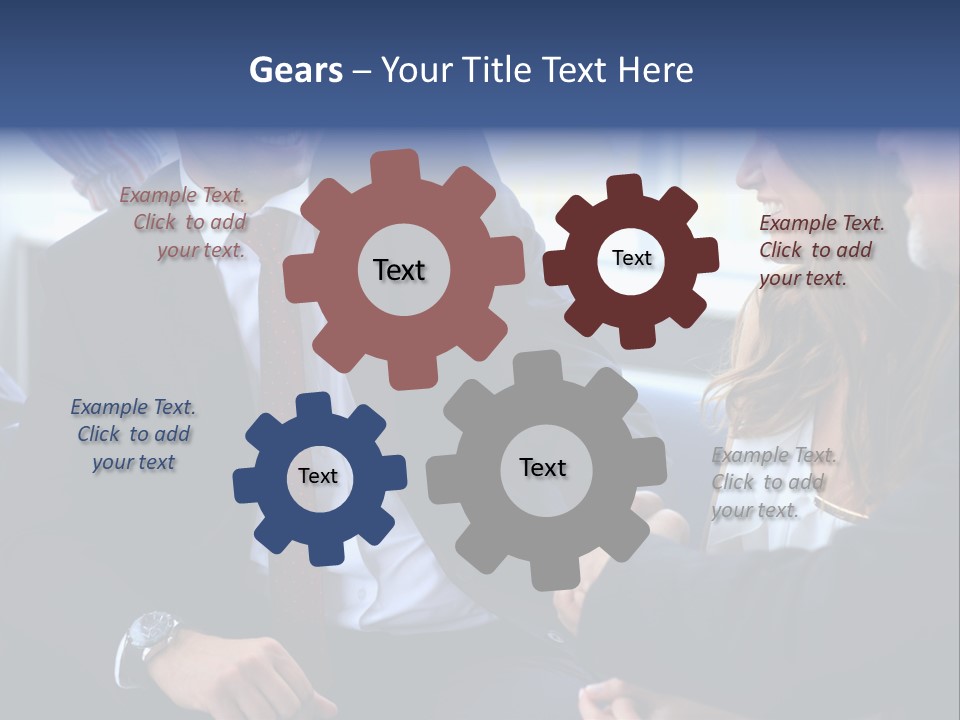 Gears – Your Title Text Here

Example Text. Click to add your text.

Text

Text

Example Text. Click to add your text.

Example Text. Click to add your text

Text

Text

Example Text. Click to add your text.